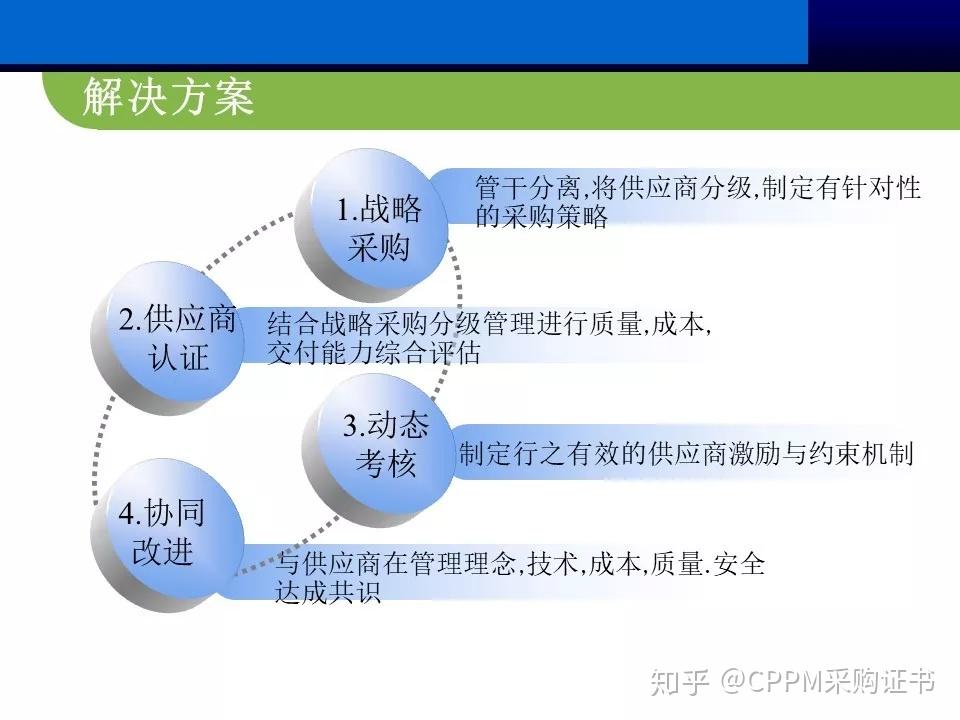 解决方案

1.战略采购

管干分离,将供应商分级,制定有针对性的采购策略

2.供应商认证

结合战略采购分级管理进行质量,成本,交付能力综合评估

3.动态考核

制定行之有效的供应商激励与约束机制

4.协同改进

与供应商在管理理念,技术,成本,质量.安全达成共识

知乎 @CPPM采购证书